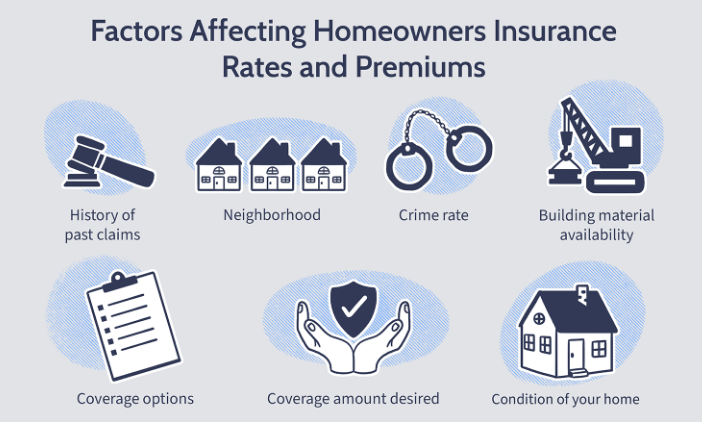 Factors Affecting Homeowners Insurance Rates and Premiums

History of past claims

Neighborhood

Crime rate

Building material availability

Coverage options

Coverage amount desired

Condition of your home